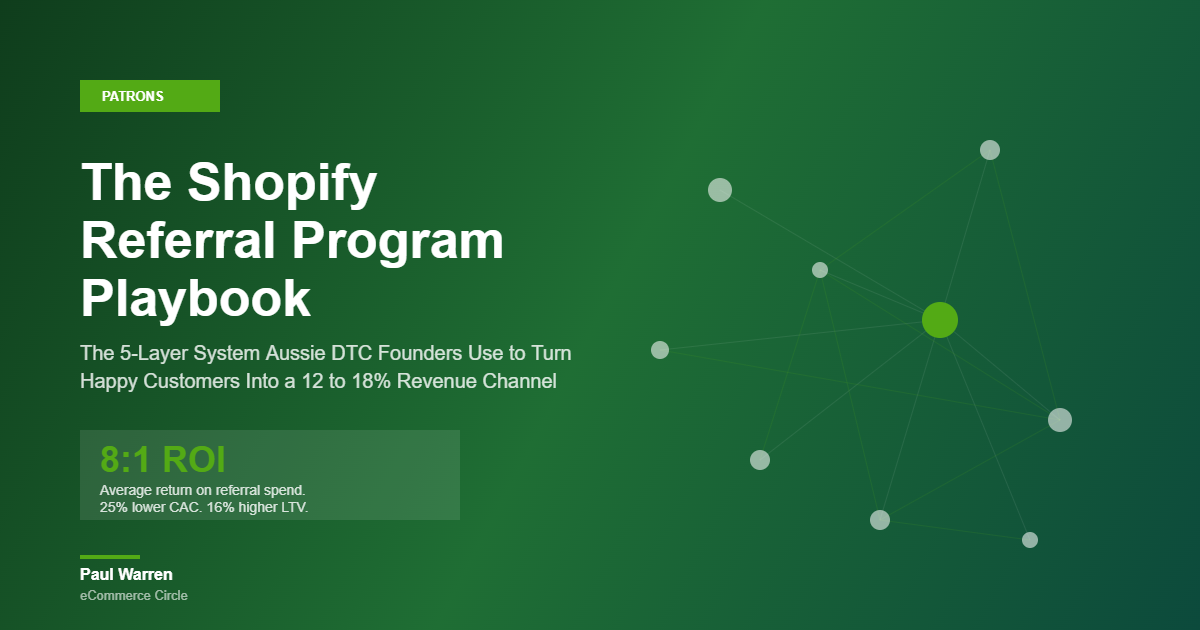 PATRONS

The Shopify Referral Program Playbook

The 5-Layer System Aussie DTC Founders Use to Turn Happy Customers Into a 12 to 18% Revenue Channel

8:1 ROI
Average return on referral spend.
25% lower CAC. 16% higher LTV.

Paul Warren
eCommerce Circle